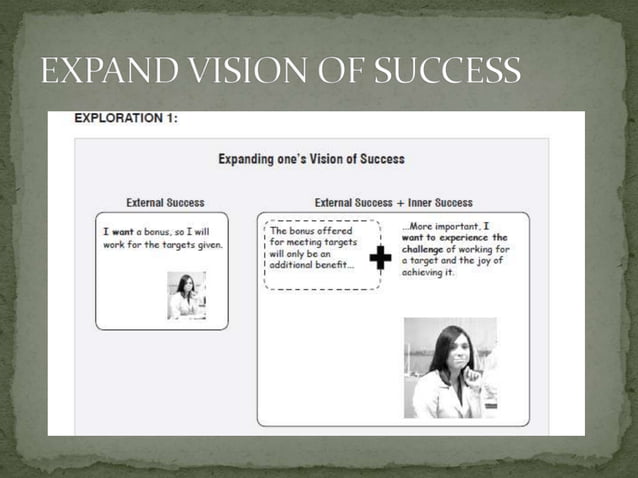 EXPAND VISION OF SUCCESS

EXPLORATION 1:

Expanding one's Vision of Success

External Success

I want a bonus, so I will work for the targets given.

External Success + Inner Success

The bonus offered for meeting targets will only be an additional benefit...

...More important, I want to experience the challenge of working for a target and the joy of achieving it.